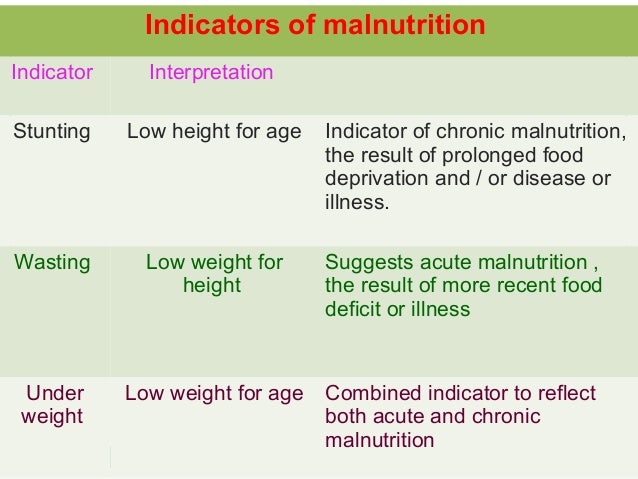 Indicators of malnutrition

| Indicator | Interpretation | |
|---|---|---|
| Stunting | Low height for age | Indicator of chronic malnutrition, the result of prolonged food deprivation and / or disease or illness. |
| Wasting | Low weight for height | Suggests acute malnutrition , the result of more recent food deficit or illness |
| Under weight | Low weight for age | Combined indicator to reflect both acute and chronic malnutrition |